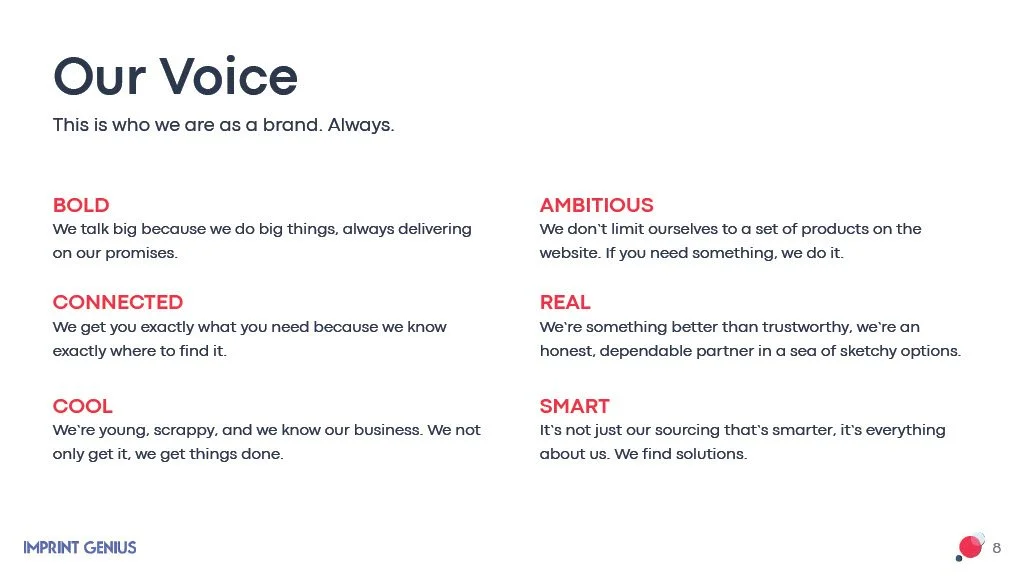 Our Voice

This is who we are as a brand. Always.

BOLD
We talk big because we do big things, always delivering on our promises.

CONNECTED
We get you exactly what you need because we know exactly where to find it.

COOL
We're young, scrappy, and we know our business. We not only get it, we get things done.

AMBITIOUS
We don't limit ourselves to a set of products on the website. If you need something, we do it.

REAL
We're something better than trustworthy, we're an honest, dependable partner in a sea of sketchy options.

SMART
It's not just our sourcing that's smarter, it's everything about us. We find solutions.

IMPRINT GENIUS

8